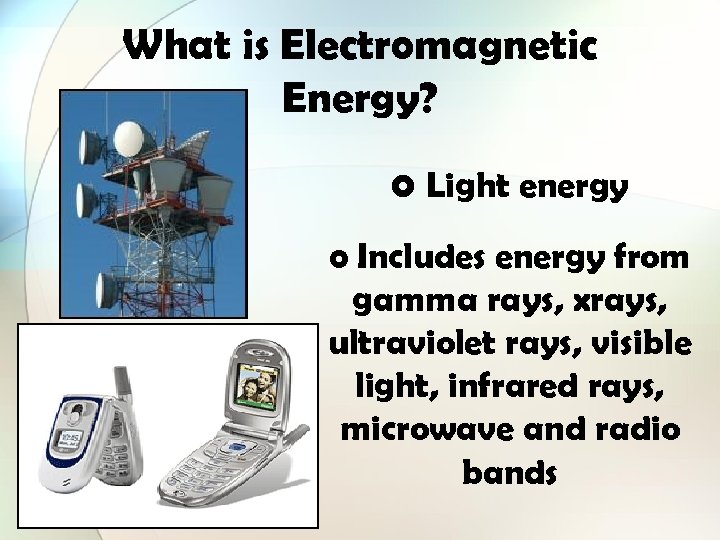 What is Electromagnetic Energy?

o Light energy

o Includes energy from gamma rays, xrays, ultraviolet rays, visible light, infrared rays, microwave and radio bands